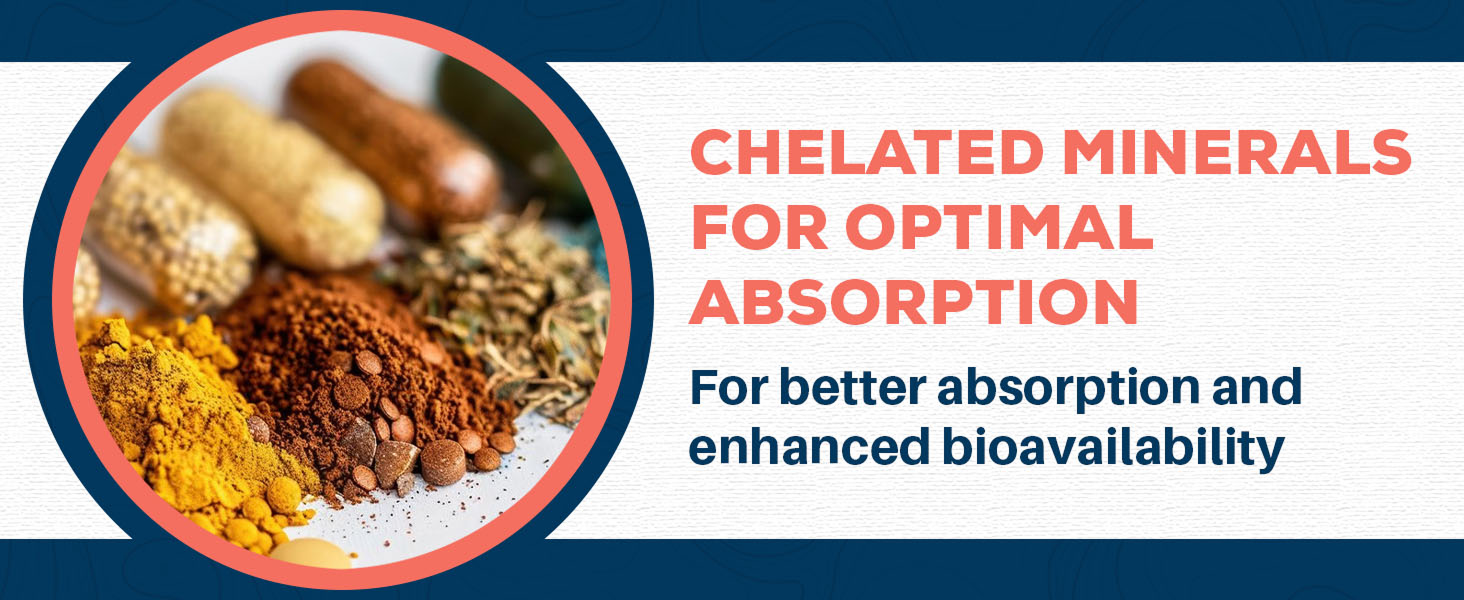 CHELATED MINERALS FOR OPTIMAL ABSORPTION

For better absorption and enhanced bioavailability